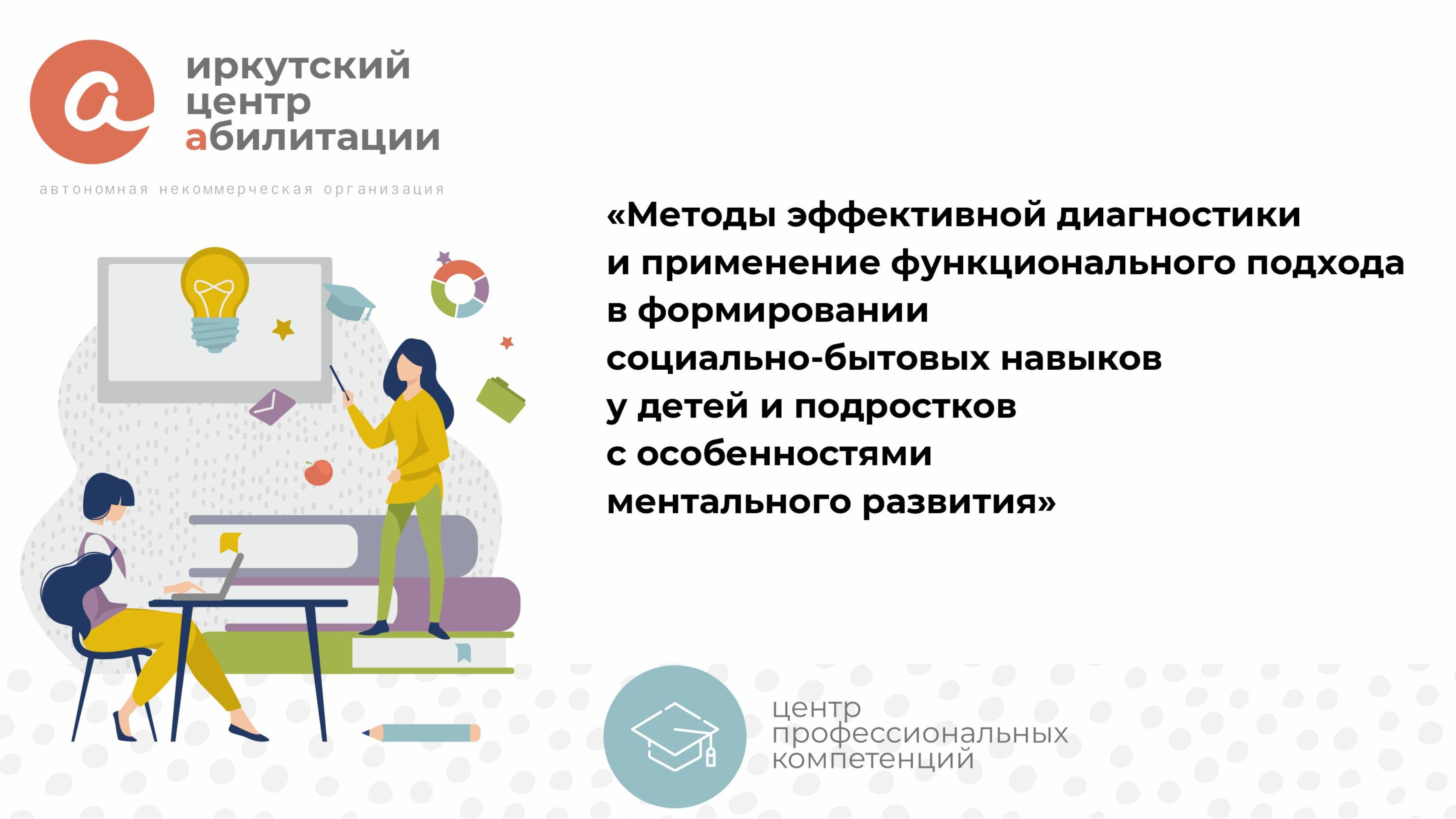 иркутский
центр
абилитации

автономная некоммерческая организация

«Методы эффективной диагностики
и применение функционального подхода
в формировании
социально-бытовых навыков
у детей и подростков
с особенностями
ментального развития»

центр
профессиональных
компетенций